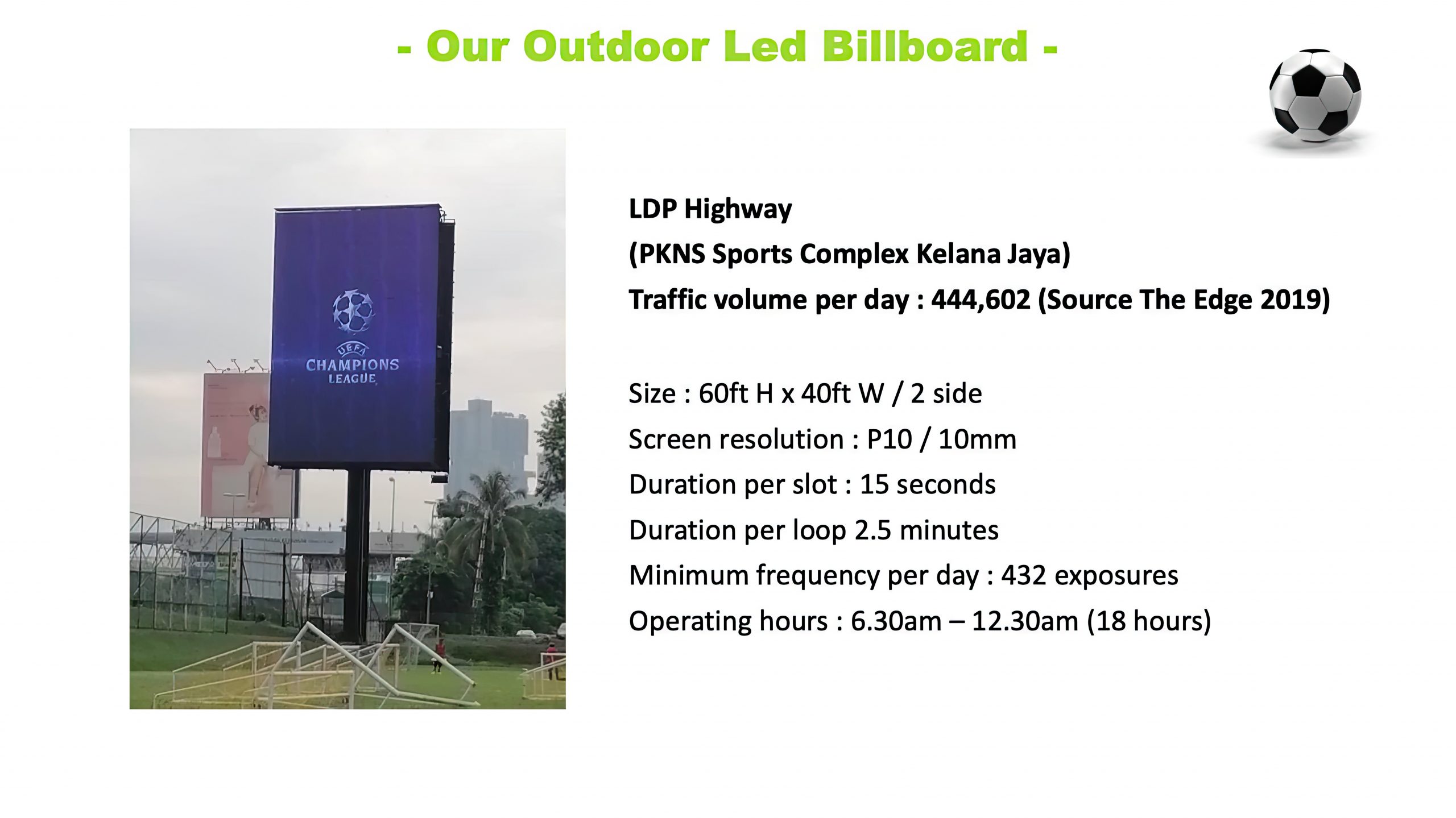 - Our Outdoor Led Billboard -

UEFA
CHAMPIONS
LEAGUE

LDP Highway
(PKNS Sports Complex Kelana Jaya)
Traffic volume per day : 444,602 (Source The Edge 2019)

Size : 60ft H x 40ft W / 2 side
Screen resolution : P10 / 10mm
Duration per slot : 15 seconds
Duration per loop 2.5 minutes
Minimum frequency per day : 432 exposures
Operating hours : 6.30am – 12.30am (18 hours)